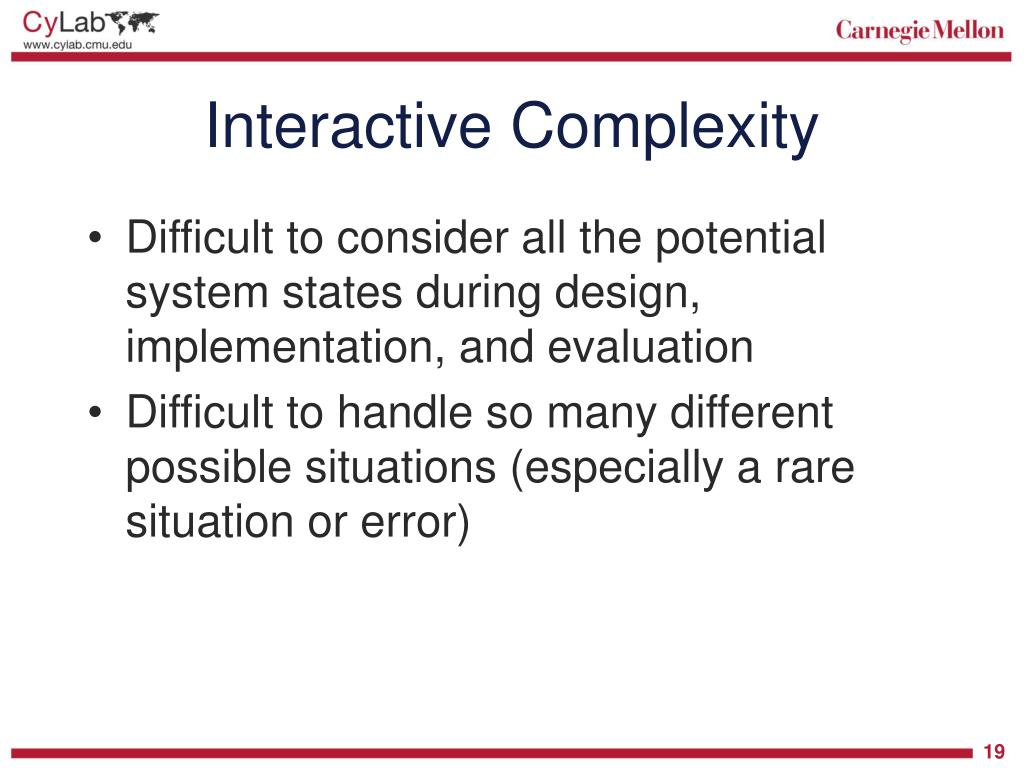 CyLab
www.cylab.cmu.edu

Carnegie Mellon

Interactive Complexity

• Difficult to consider all the potential system states during design, implementation, and evaluation
• Difficult to handle so many different possible situations (especially a rare situation or error)

19